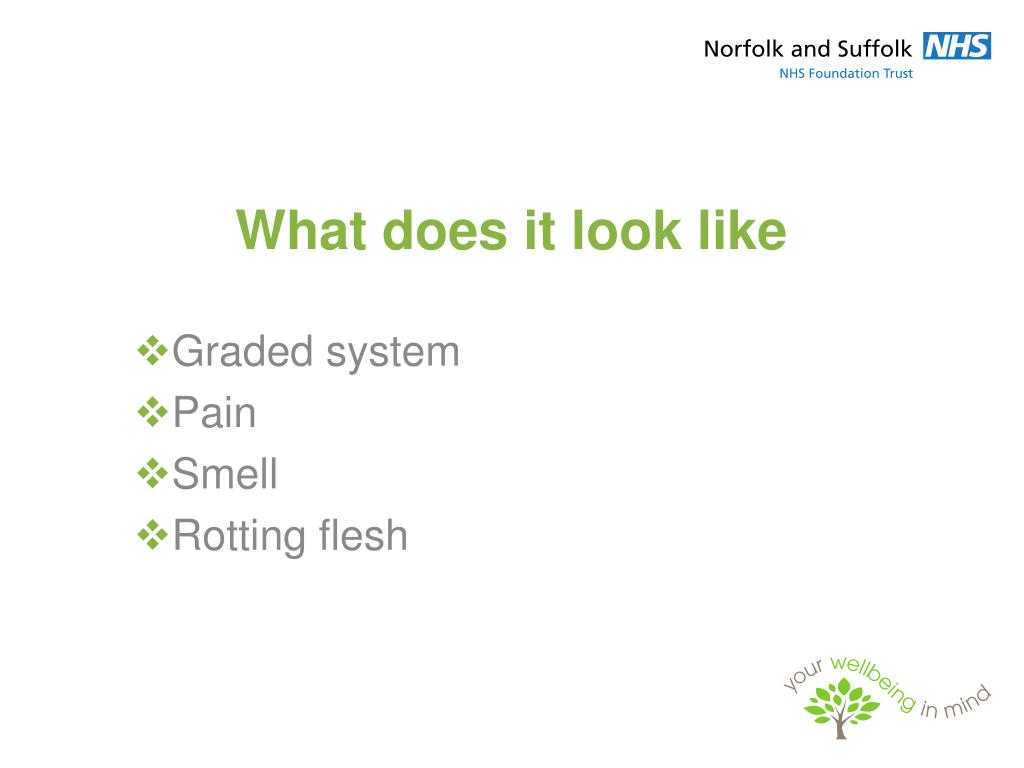 Norfolk and Suffolk NHS
NHS Foundation Trust

What does it look like

❖Graded system
❖Pain
❖Smell
❖Rotting flesh

your wellbeing in mind